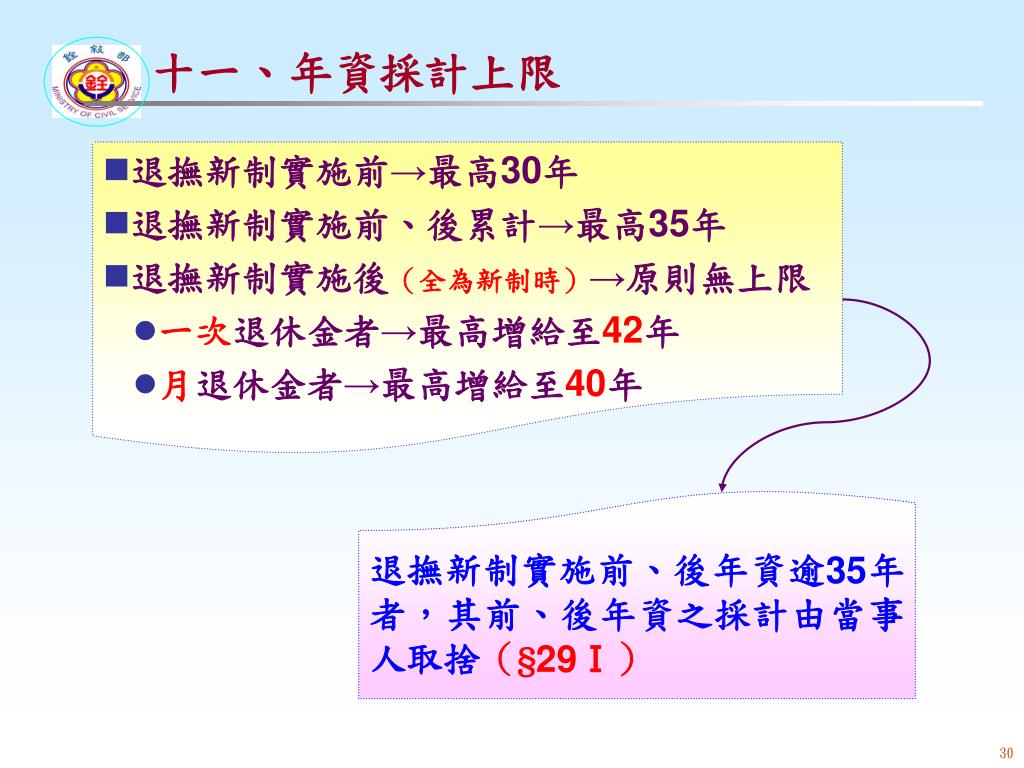 銓敘部
MINISTRY OF CIVIL SERVICE

十一、年資採計上限

■退撫新制實施前→最高30年
■退撫新制實施前、後累計→最高35年
■退撫新制實施後（全為新制時）→原則無上限
●一次退休金者→最高增給至42年
●月退休金者→最高增給至40年

退撫新制實施前、後年資逾35年者，其前、後年資之採計由當事人取捨（§29 I ）

30